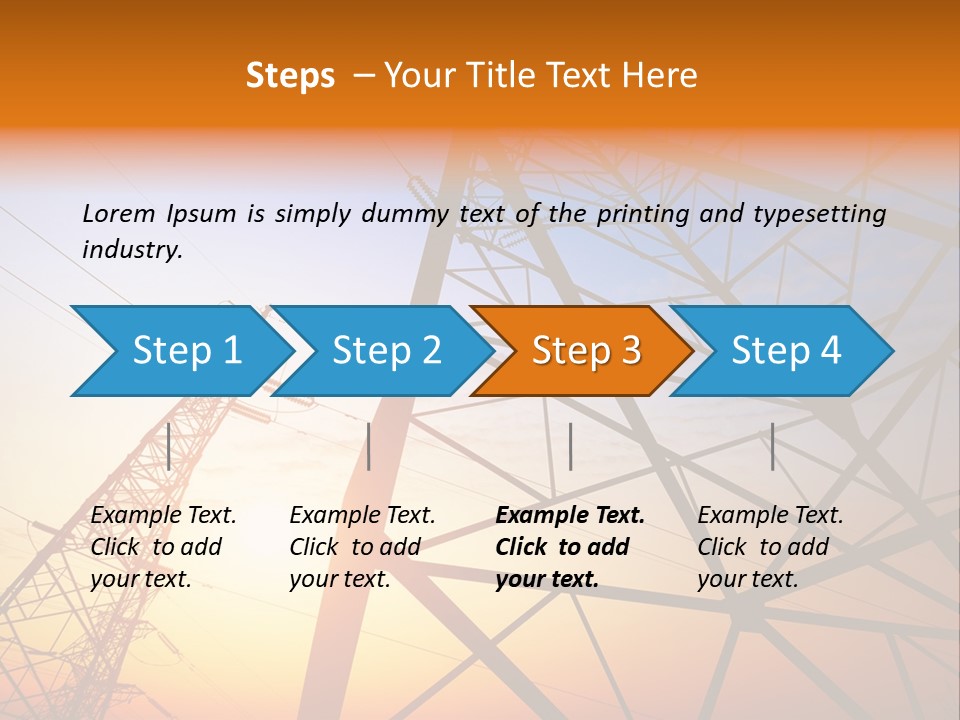 Steps – Your Title Text Here

Lorem Ipsum is simply dummy text of the printing and typesetting industry.

Step 1

Step 2

Step 3

Step 4

Example Text. Click to add your text.

Example Text. Click to add your text.

Example Text. Click to add your text.

Example Text. Click to add your text.